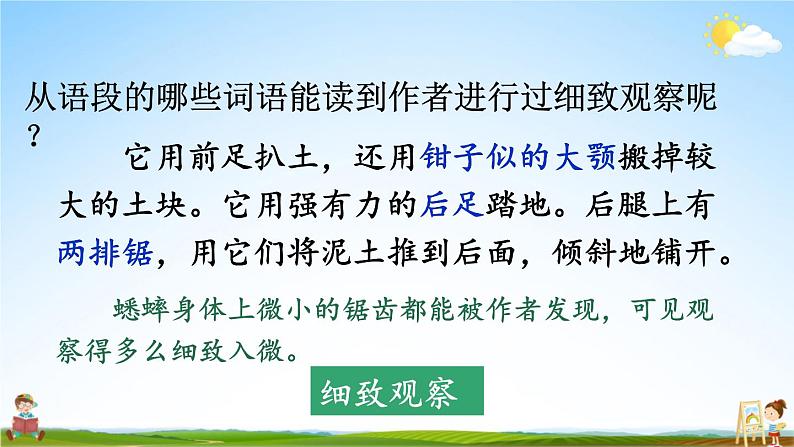 从语段的哪些词语能读到作者进行过细致观察呢？

它用前足扒土，还用钳子似的大颚搬掉较大的土块。它用强有力的后足踏地。后腿上有两排锯，用它们将泥土推到后面，倾斜地铺开。

蟋蟀身体上微小的锯齿都能被作者发现，可见观察得多么细致入微。

细致观察